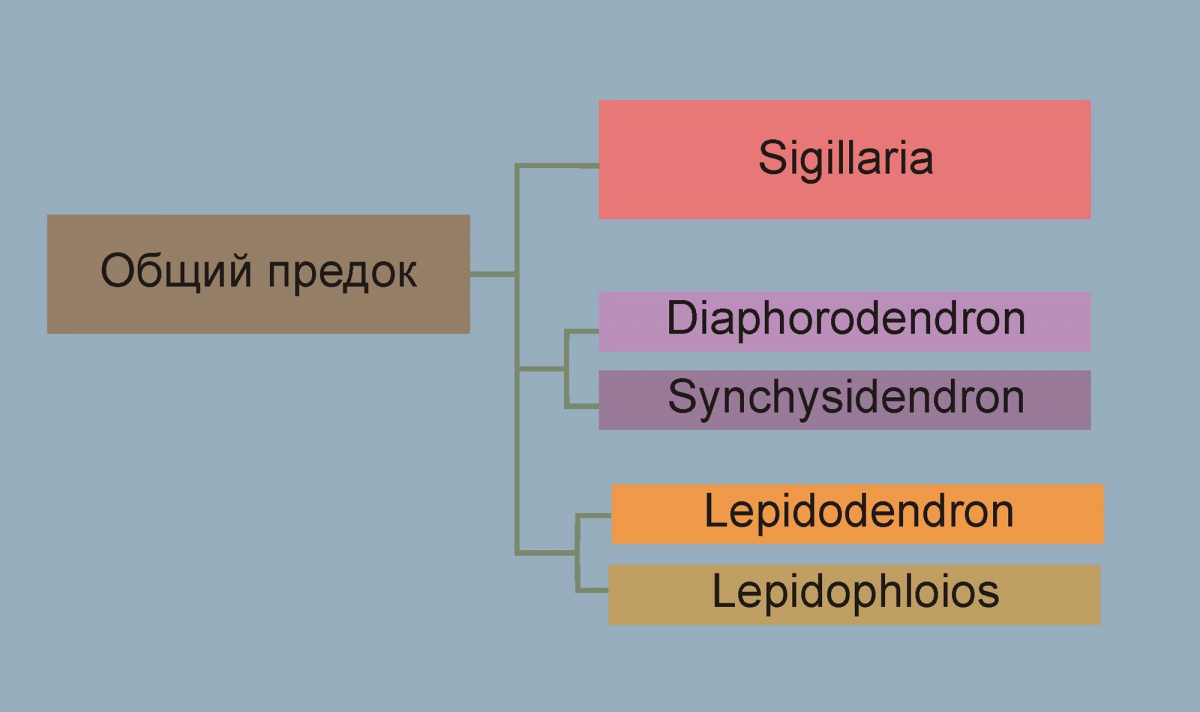 Общий предок

Sigillaria

Diaphorodendron

Synchysidendron

Lepidodendron

Lepidophloios